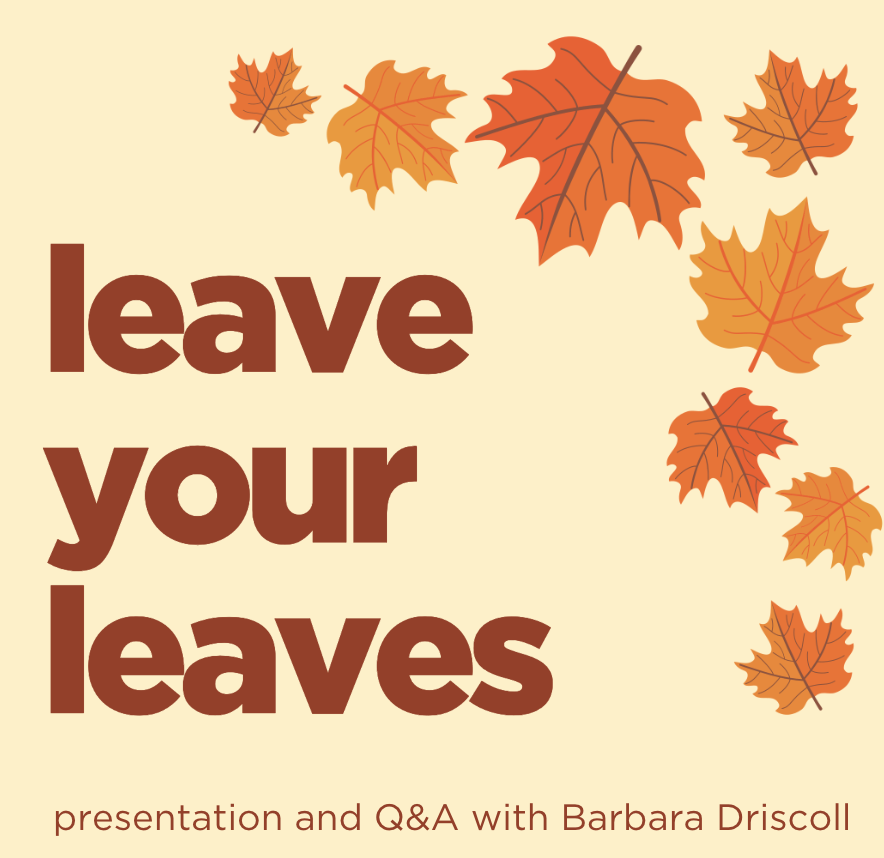 leave your leaves

presentation and Q&A with Barbara Driscoll